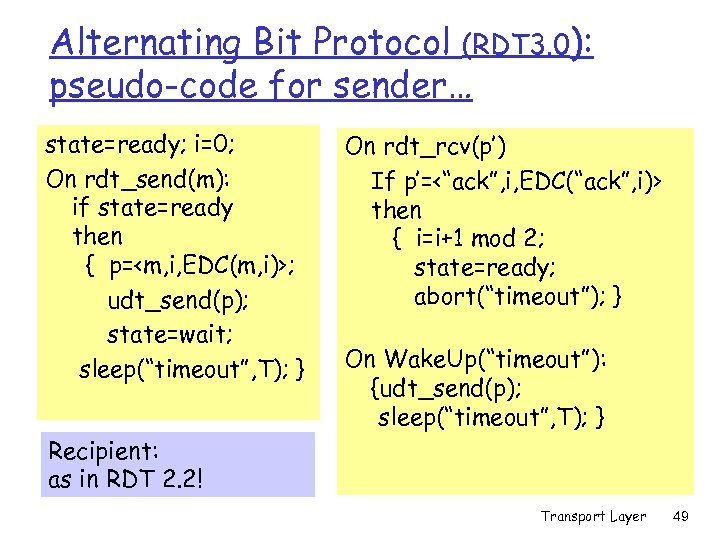 Alternating Bit Protocol (RDT3.0): pseudo-code for sender…

state=ready; i=0;
On rdt_send(m):
if state=ready
then
{ p=<m,i,EDC(m,i)>;
udt_send(p);
state=wait;
sleep(“timeout”,T); }

Recipient:
as in RDT 2.2!

On rdt_rcv(p’)
If p’=<“ack”,i,EDC(“ack”,i)>
then
{ i=i+1 mod 2;
state=ready;
abort(“timeout”); }

On WakeUp(“timeout”):
{udt_send(p);
sleep(“timeout”,T); }

Transport Layer 49